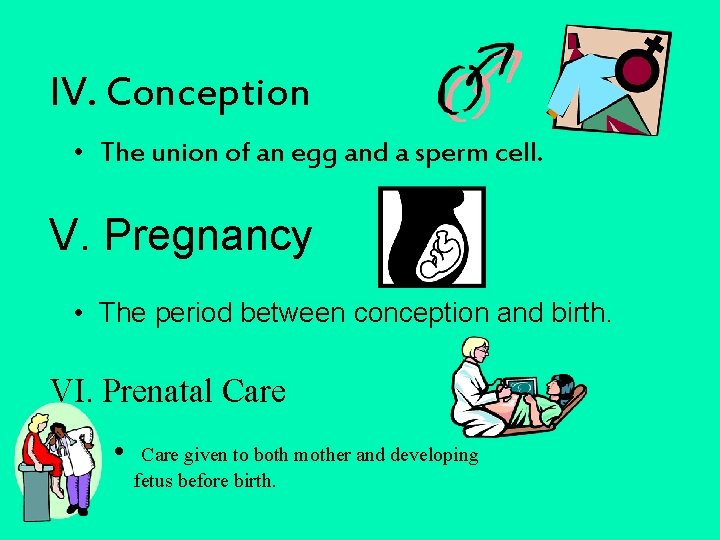 IV. Conception

• The union of an egg and a sperm cell.

V. Pregnancy

• The period between conception and birth.

VI. Prenatal Care

• Care given to both mother and developing fetus before birth.